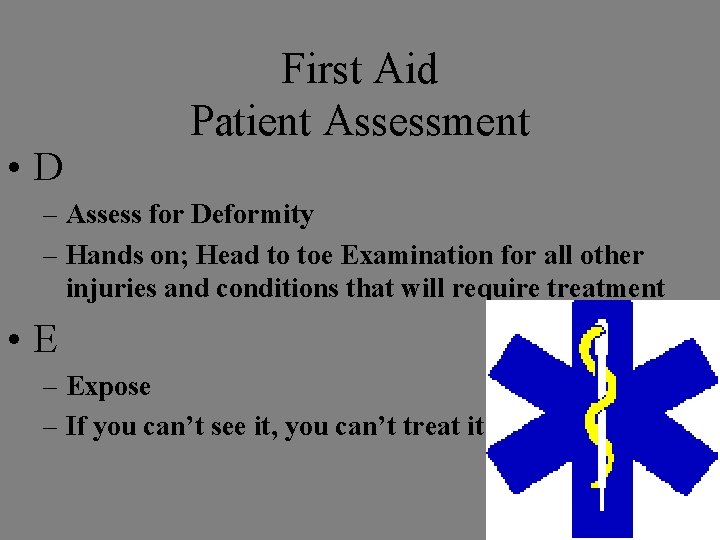 First Aid
Patient Assessment

• D
– Assess for Deformity
– Hands on; Head to toe Examination for all other injuries and conditions that will require treatment

• E
– Expose
– If you can’t see it, you can’t treat it